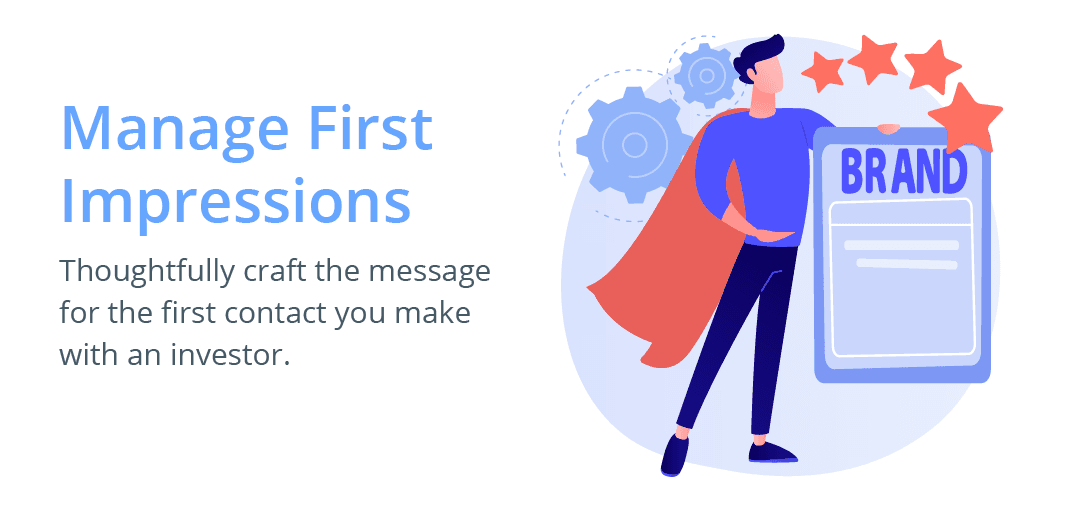 Manage First Impressions

Thoughtfully craft the message for the first contact you make with an investor.

BRAND